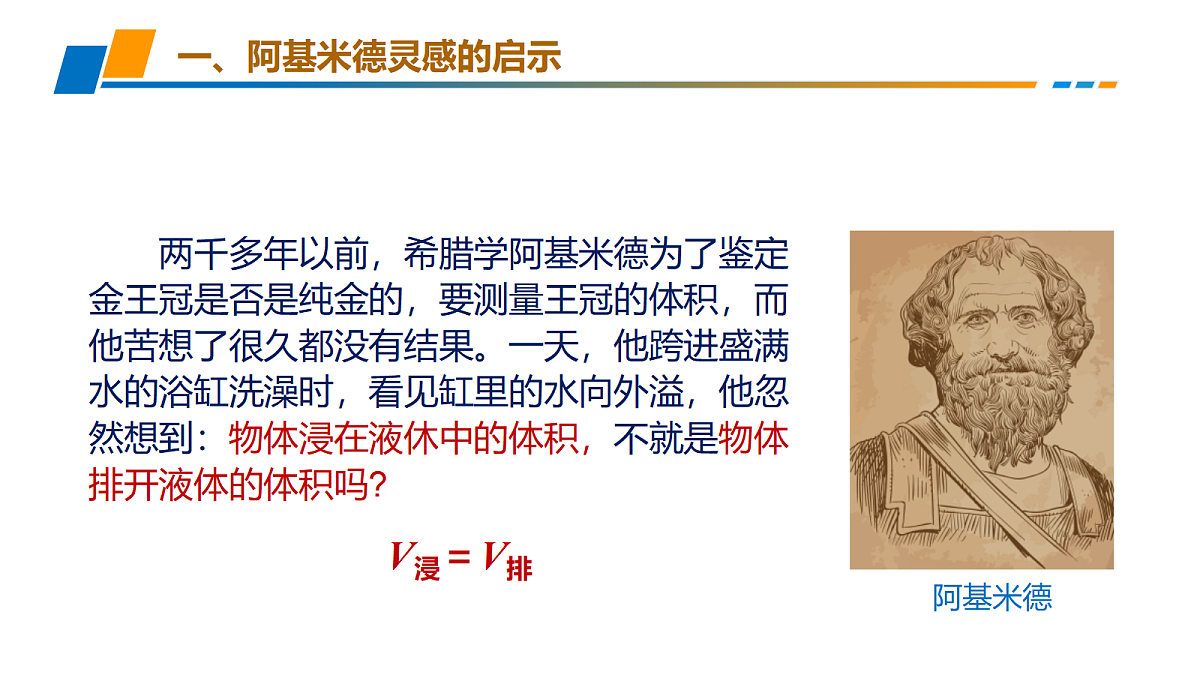 一、阿基米德灵感的启示

两千多年以前，希腊学阿基米德为了鉴定金王冠是否是纯金的，要测量王冠的体积，而他苦想了很久都没有结果。一天，他跨进盛满水的浴缸洗澡时，看见缸里的水向外溢，他忽然想到：物体浸在液体中的体积，不就是物体排开液体的体积吗？

$V_{浸} = V_{排}$

阿基米德